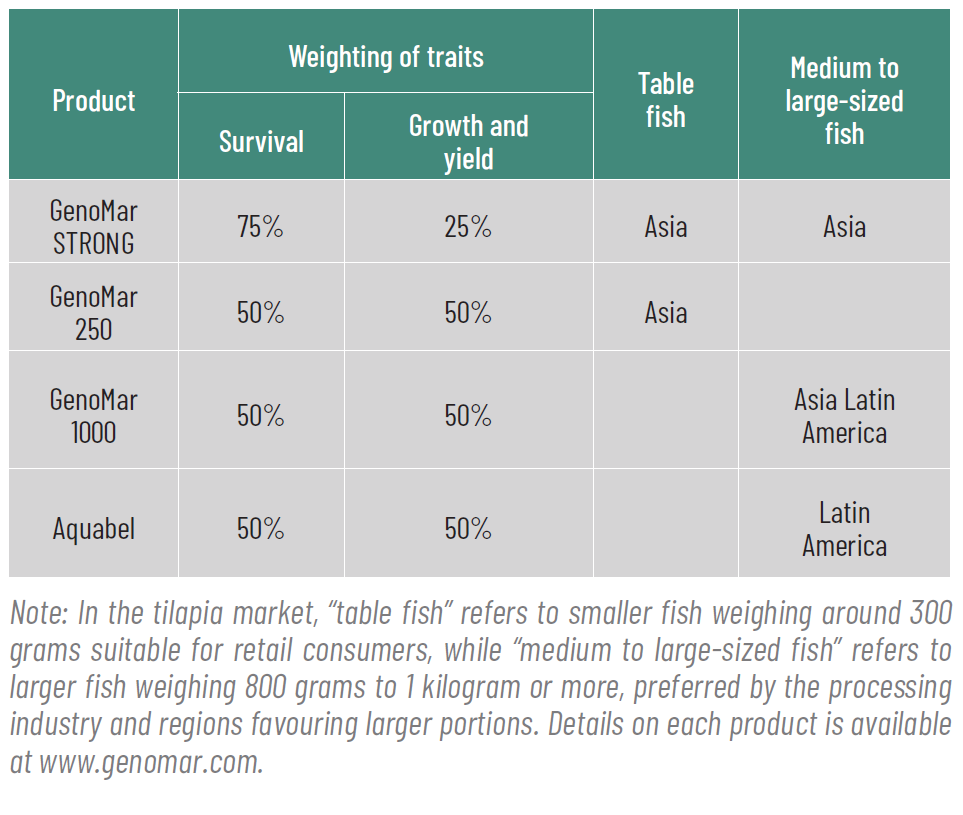 | Product | Weighting of traits: Survival | Weighting of traits: Growth and yield | Table fish | Medium to large-sized fish |
|---|---|---|---|---|
| GenoMar STRONG | 75% | 25% | Asia | Asia |
| GenoMar 250 | 50% | 50% | Asia | |
| GenoMar 1000 | 50% | 50% | | Asia Latin America |
| Aquabel | 50% | 50% | | Latin America |

Note: In the tilapia market, “table fish” refers to smaller fish weighing around 300 grams suitable for retail consumers, while “medium to large-sized fish” refers to larger fish weighing 800 grams to 1 kilogram or more, preferred by the processing industry and regions favouring larger portions. Details on each product is available at www.genomar.com.